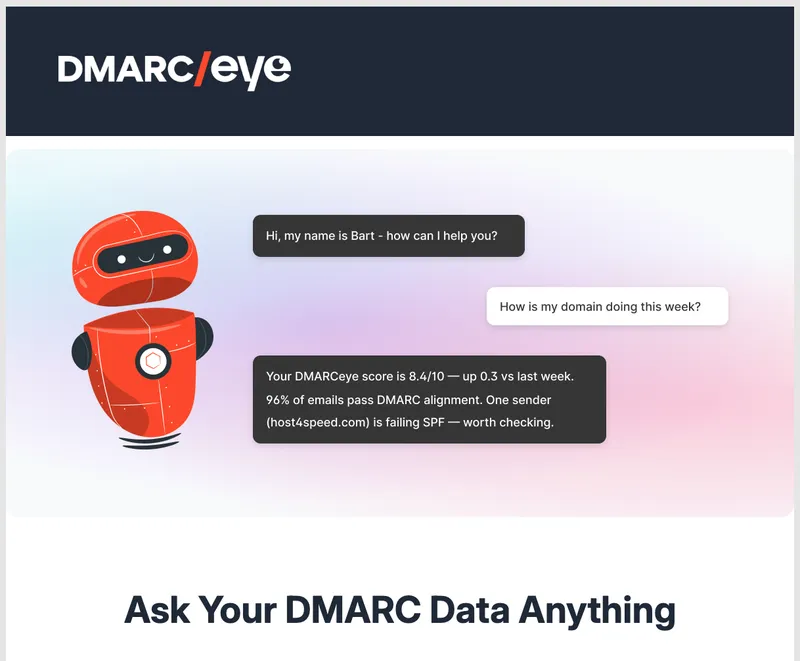 DMARC/eye

Hi, my name is Bart - how can I help you?

How is my domain doing this week?

Your DMARCeye score is 8.4/10 — up 0.3 vs last week. 96% of emails pass DMARC alignment. One sender (host4speed.com) is failing SPF — worth checking.

Ask Your DMARC Data Anything